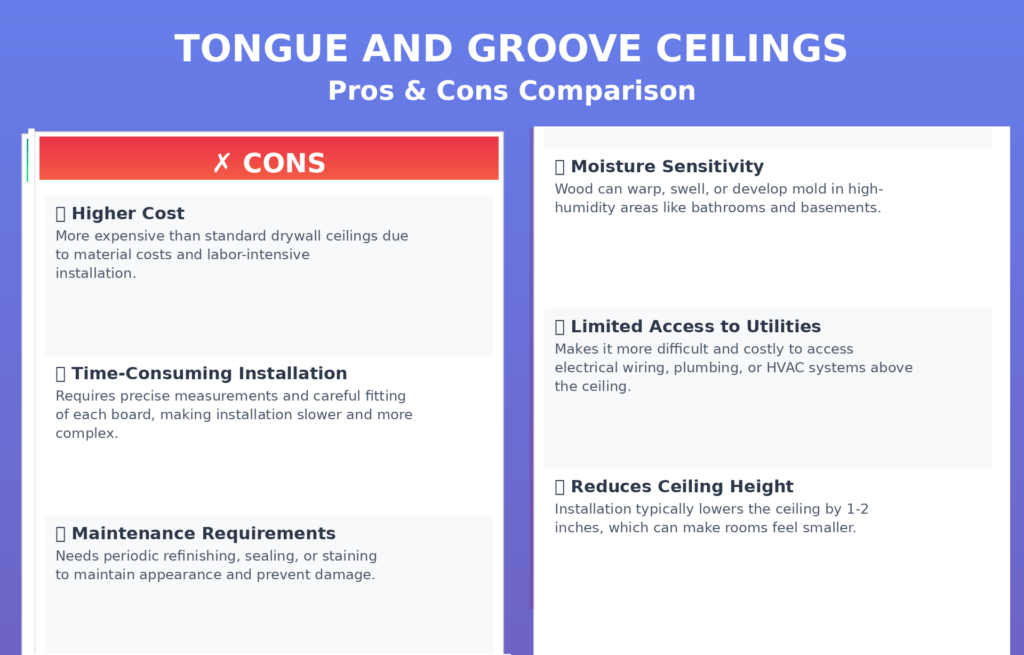 TONGUE AND GROOVE CEILINGS
Pros & Cons Comparison

✗ CONS

Higher Cost
More expensive than standard drywall ceilings due to material costs and labor-intensive installation.

Time-Consuming Installation
Requires precise measurements and careful fitting of each board, making installation slower and more complex.

Maintenance Requirements
Needs periodic refinishing, sealing, or staining to maintain appearance and prevent damage.

Moisture Sensitivity
Wood can warp, swell, or develop mold in high-humidity areas like bathrooms and basements.

Limited Access to Utilities
Makes it more difficult and costly to access electrical wiring, plumbing, or HVAC systems above the ceiling.

Reduces Ceiling Height
Installation typically lowers the ceiling by 1-2 inches, which can make rooms feel smaller.